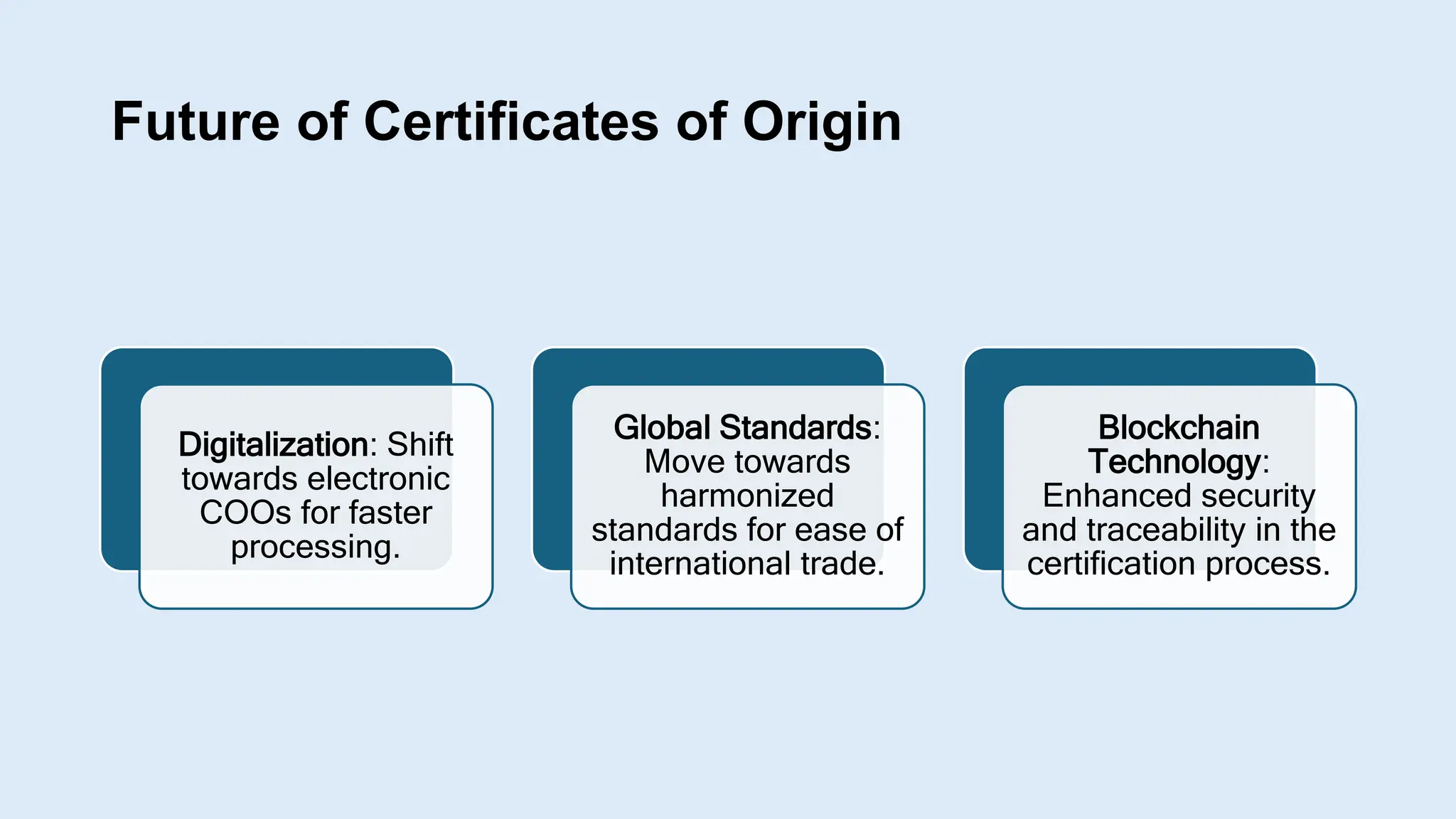 Future of Certificates of Origin

Digitalization: Shift towards electronic COOs for faster processing.

Global Standards: Move towards harmonized standards for ease of international trade.

Blockchain Technology: Enhanced security and traceability in the certification process.